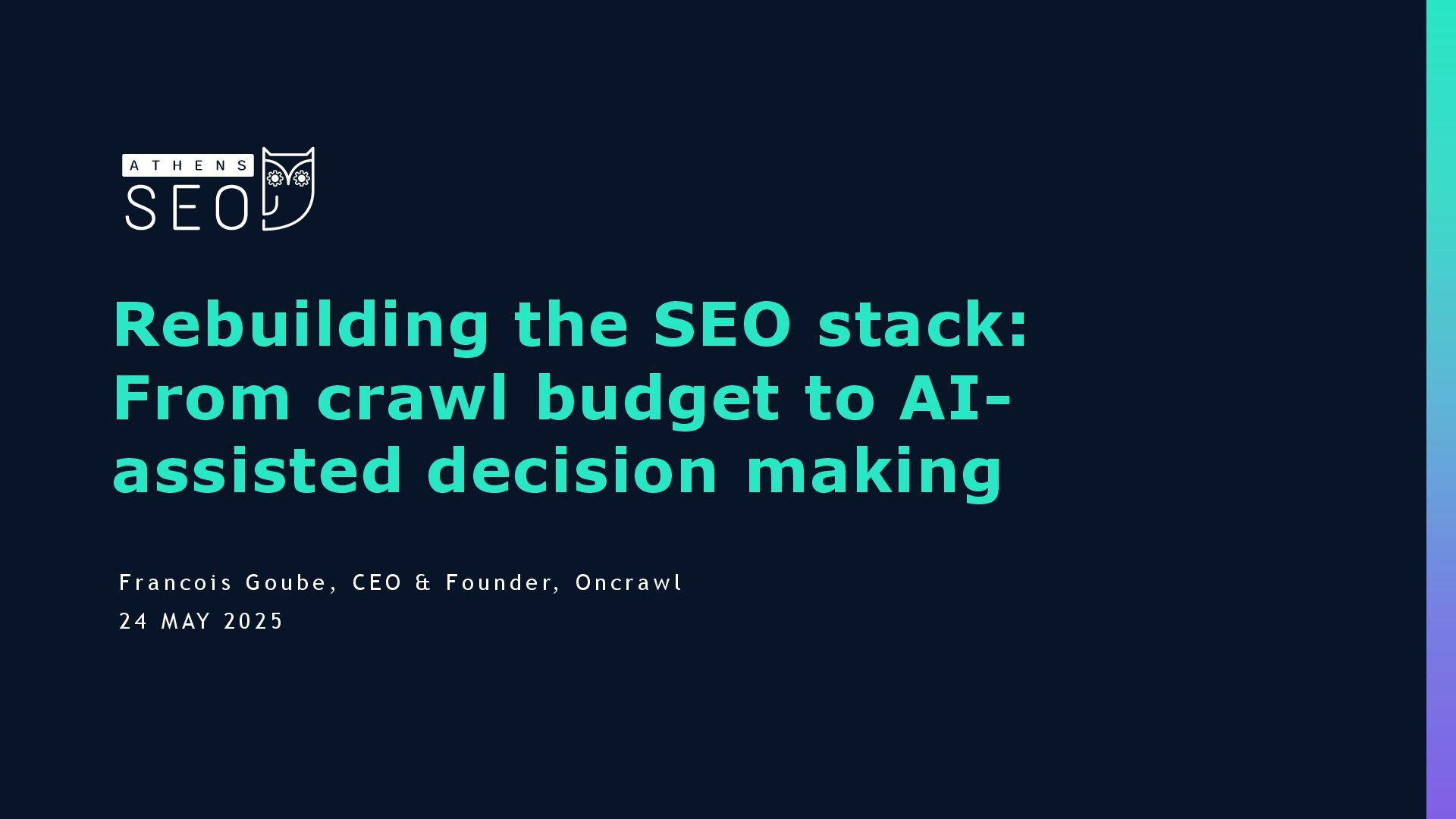 ATHENS SEO

Rebuilding the SEO stack: From crawl budget to AI-assisted decision making

Francois Goube, CEO & Founder, Oncrawl
24 MAY 2025